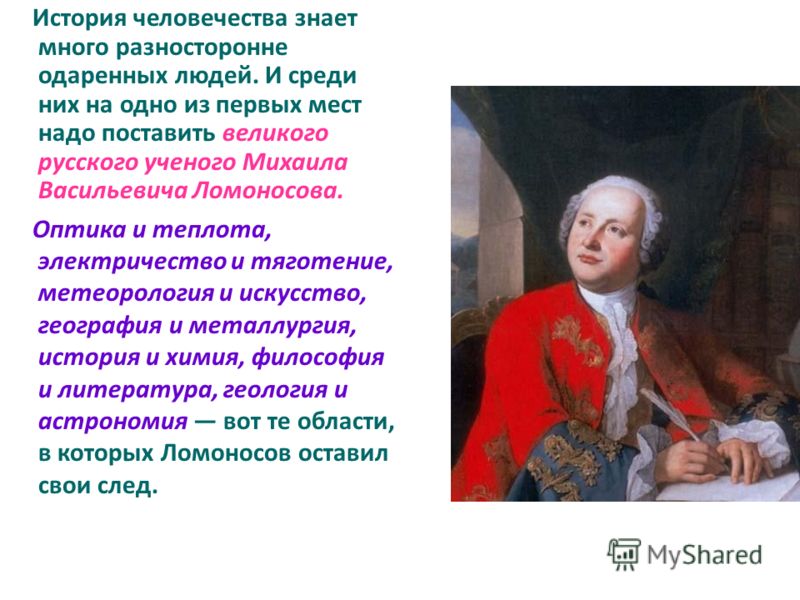 История человечества знает много разносторонне одаренных людей. И среди них на одно из первых мест надо поставить великого русского ученого Михаила Васильевича Ломоносова.

Оптика и теплота, электричество и тяготение, метеорология и искусство, география и металлургия, история и химия, философия и литература, геология и астрономия — вот те области, в которых Ломоносов оставил свои след.

MyShared